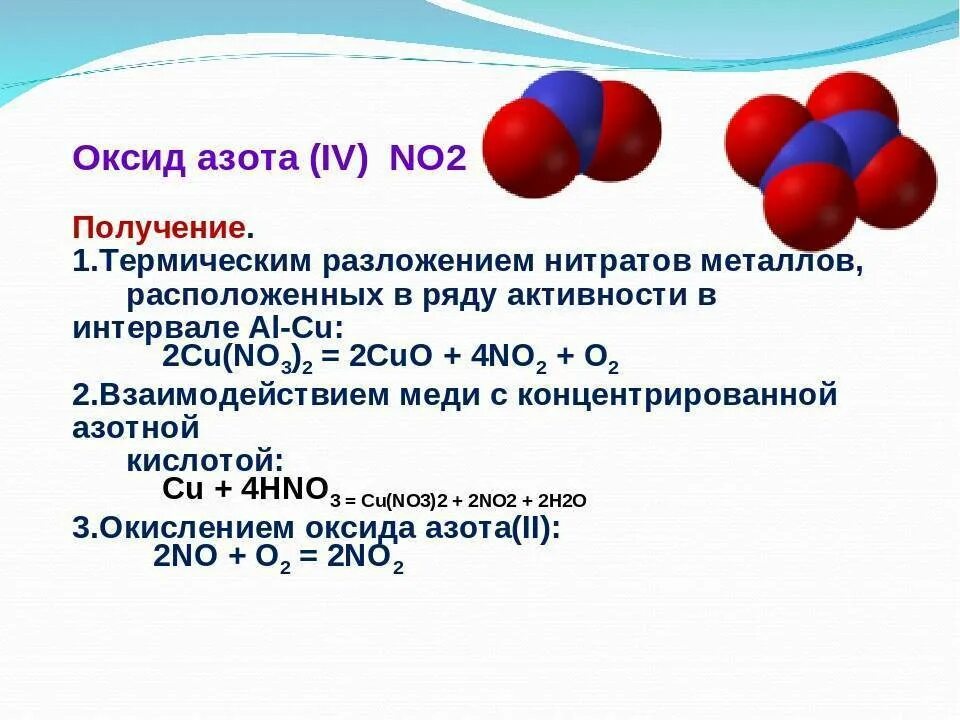 Оксид азота (IV) NO2

Получение.
1.Термическим разложением нитратов металлов, расположенных в ряду активности в интервале Al-Cu:
$2Cu(NO_3)_2 = 2CuO + 4NO_2 + O_2$
2.Взаимодействием меди с концентрированной азотной кислотой:
$Cu + 4HNO_{3 = Cu(NO3)2 + 2NO2 + 2H2O}$
3.Окислением оксида азота(II):
$2NO + O_2 = 2NO_2$